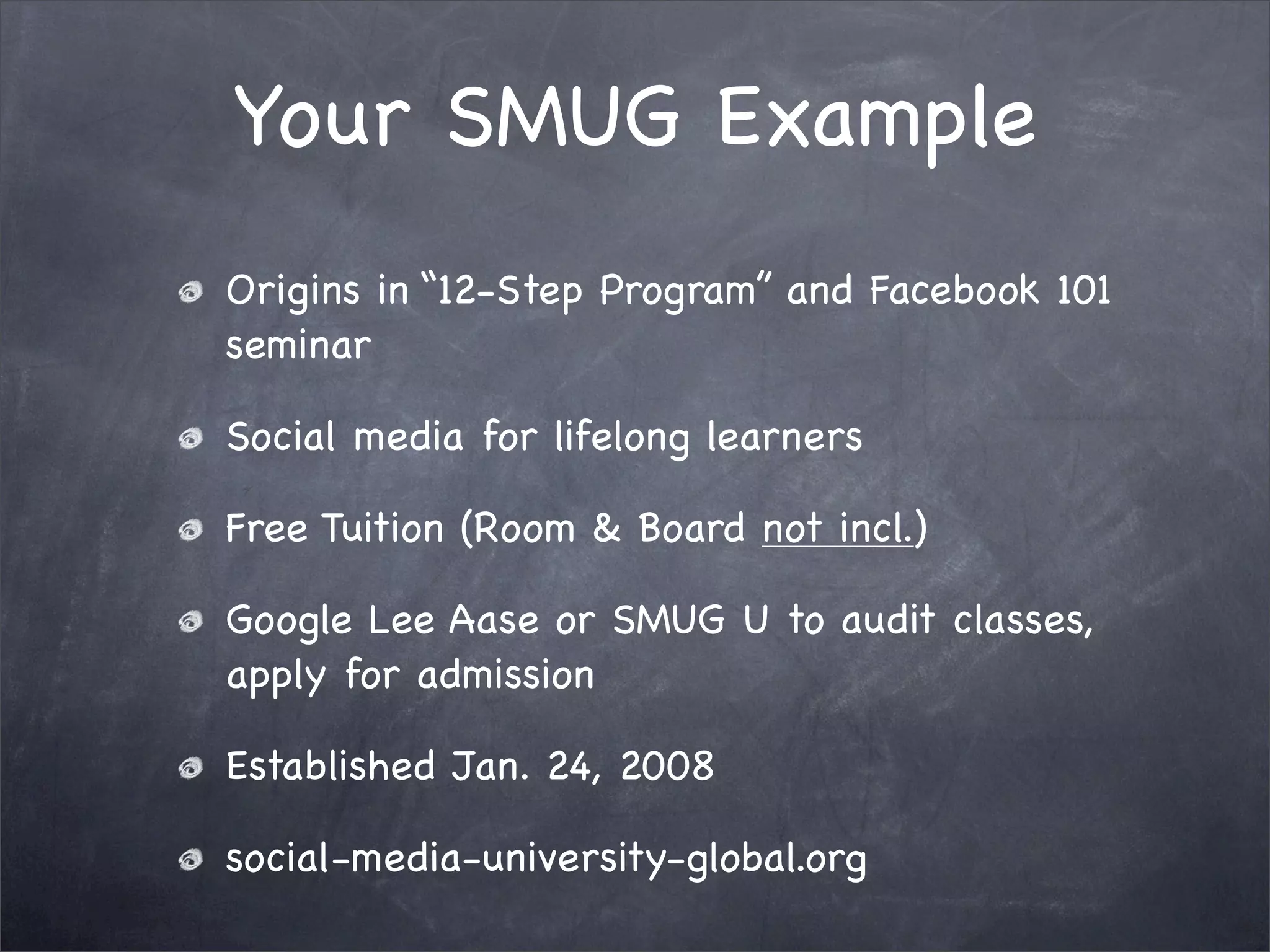 Your SMUG Example

Origins in “12-Step Program” and Facebook 101 seminar

Social media for lifelong learners

Free Tuition (Room & Board not incl.)

Google Lee Aase or SMUG U to audit classes, apply for admission

Established Jan. 24, 2008

social-media-university-global.org